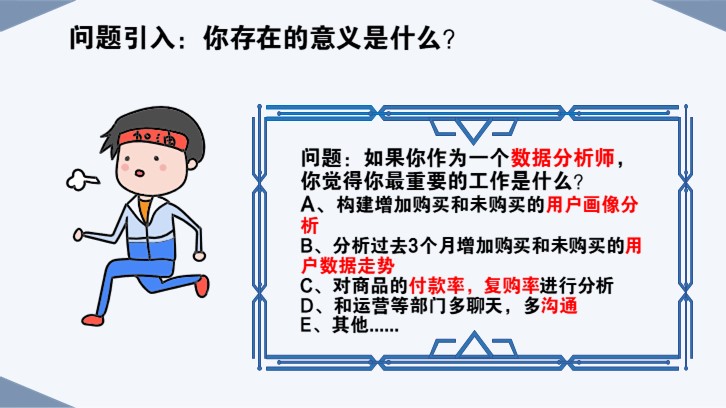 问题引入：你存在的意义是什么？

加油

问题：如果你作为一个数据分析师，你觉得你最重要的工作是什么？
A、构建增加购买和未购买的用户画像分析
B、分析过去3个月增加购买和未购买的用户数据走势
C、对商品的付款率，复购率进行分析
D、和运营等部门多聊天，多沟通
E、其他......